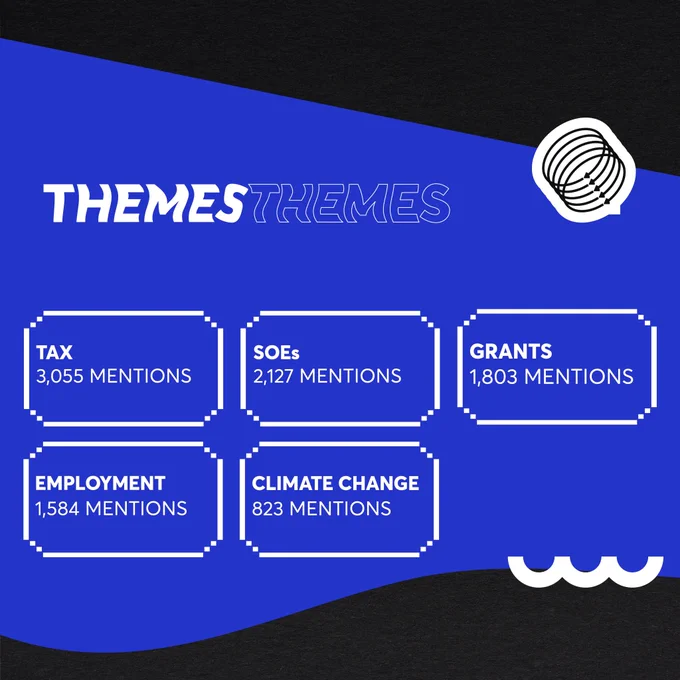 THEMESTHEMES

TAX
3,055 MENTIONS

SOEs
2,127 MENTIONS

GRANTS
1,803 MENTIONS

EMPLOYMENT
1,584 MENTIONS

CLIMATE CHANGE
823 MENTIONS